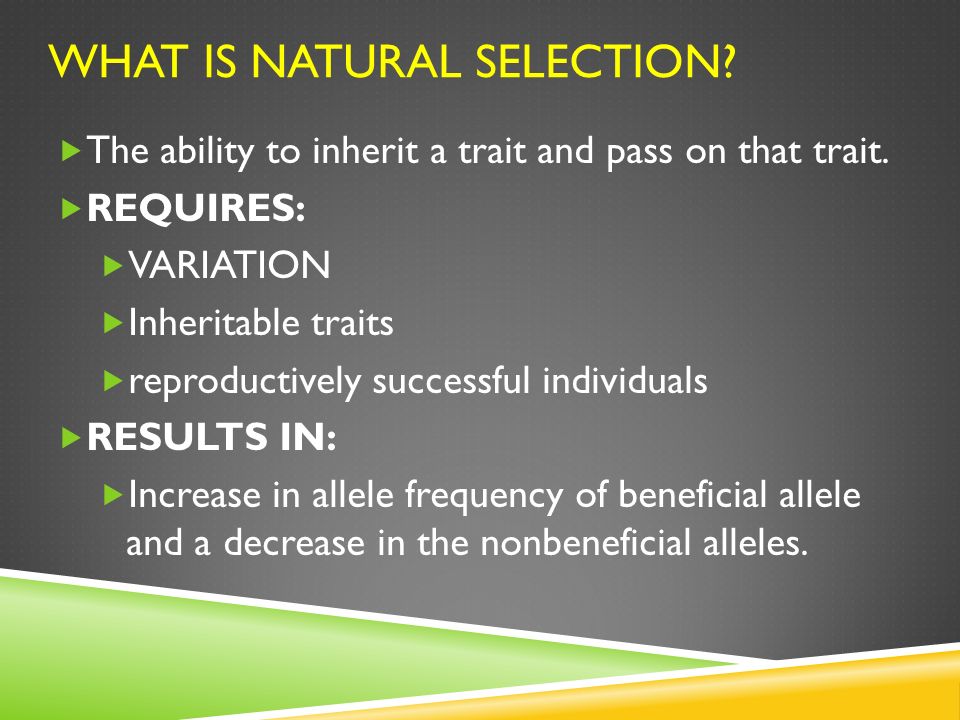 WHAT IS NATURAL SELECTION?

The ability to inherit a trait and pass on that trait.

REQUIRES:

VARIATION

Inheritable traits

reproductively successful individuals

RESULTS IN:

Increase in allele frequency of beneficial allele and a decrease in the nonbeneficial alleles.